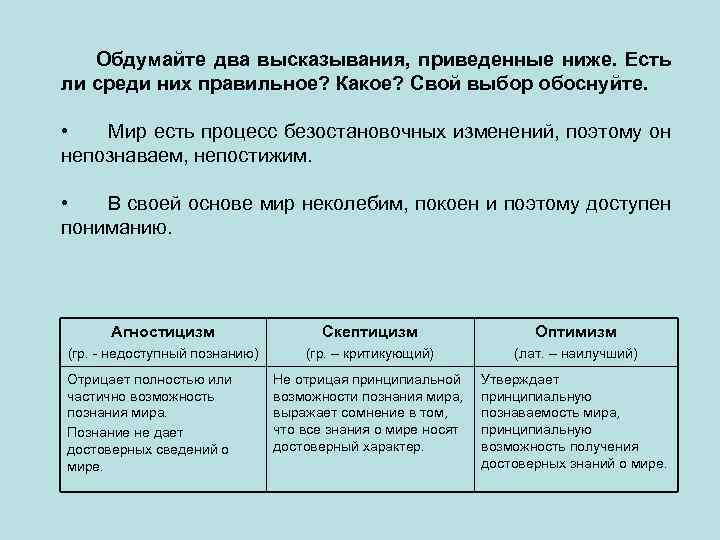 Обдумайте два высказывания, приведенные ниже. Есть ли среди них правильное? Какое? Свой выбор обоснуйте.

• Мир есть процесс безостановочных изменений, поэтому он непознаваем, непостижим.

• В своей основе мир неколебим, покоен и поэтому доступен пониманию.

| Агностицизм (гр. - недоступный познанию) | Скептицизм (гр. – критикующий) | Оптимизм (лат. – наилучший) |
|---|---|---|
| Отрицает полностью или частично возможность познания мира. Познание не дает достоверных сведений о мире. | Не отрицая принципиальной возможности познания мира, выражает сомнение в том, что все знания о мире носят достоверный характер. | Утверждает принципиальную познаваемость мира, принципиальную возможность получения достоверных знаний о мире. |